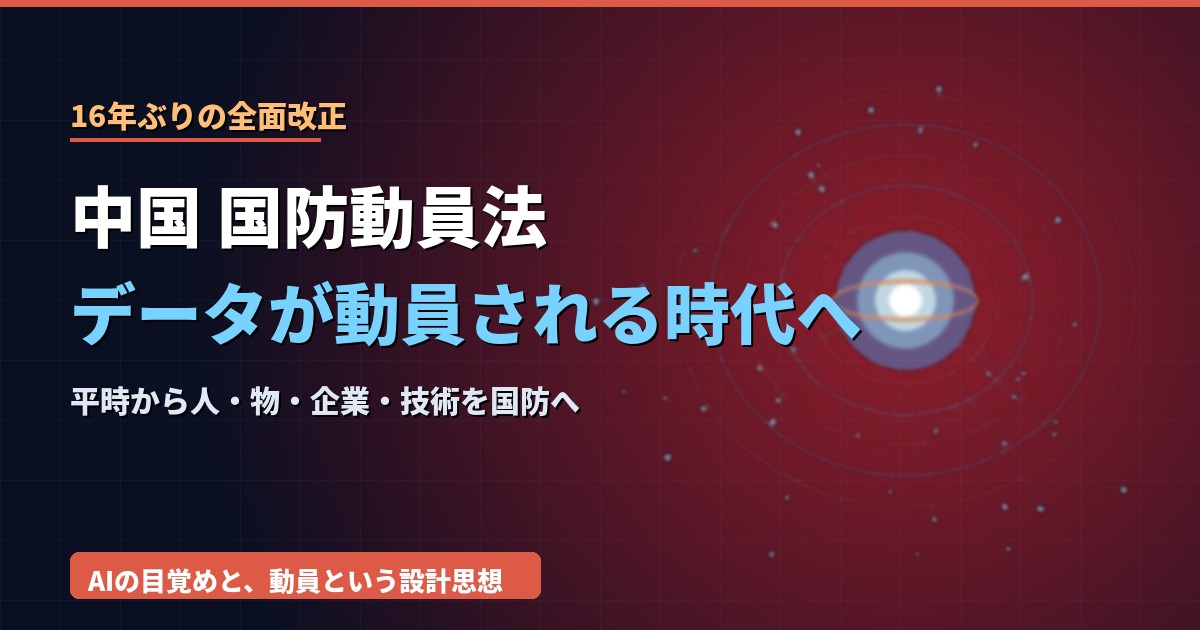 16年ぶりの全面改正

中国 国防動員法

データが動員される時代へ

平時から人・物・企業・技術を国防へ

AIの目覚めと、動員という設計思想